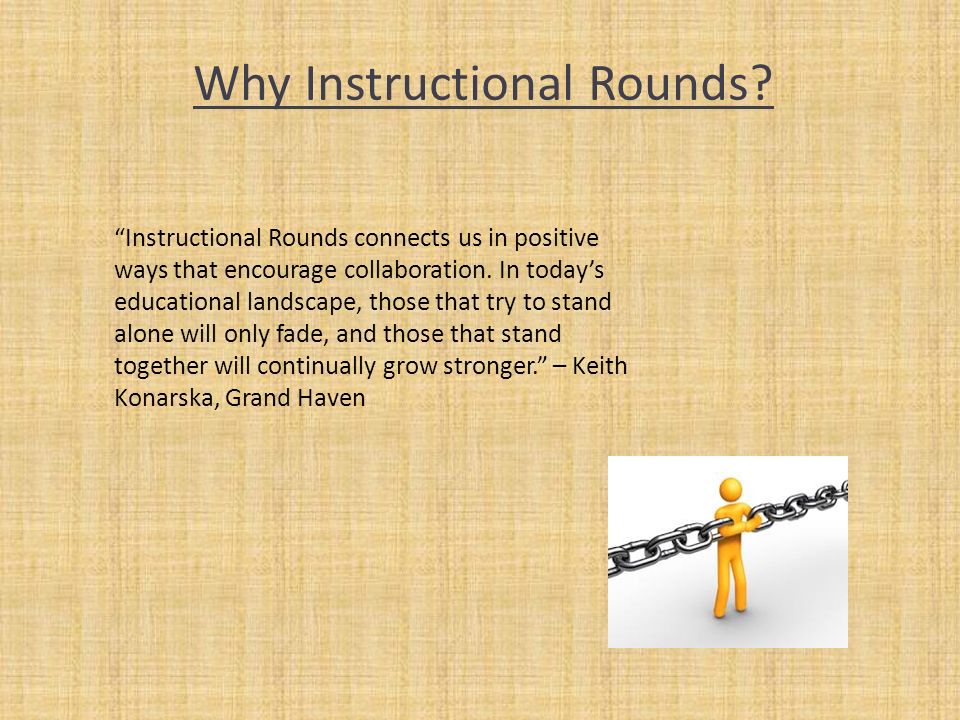 Why Instructional Rounds?

“Instructional Rounds connects us in positive ways that encourage collaboration. In today’s educational landscape, those that try to stand alone will only fade, and those that stand together will continually grow stronger.” – Keith Konarska, Grand Haven